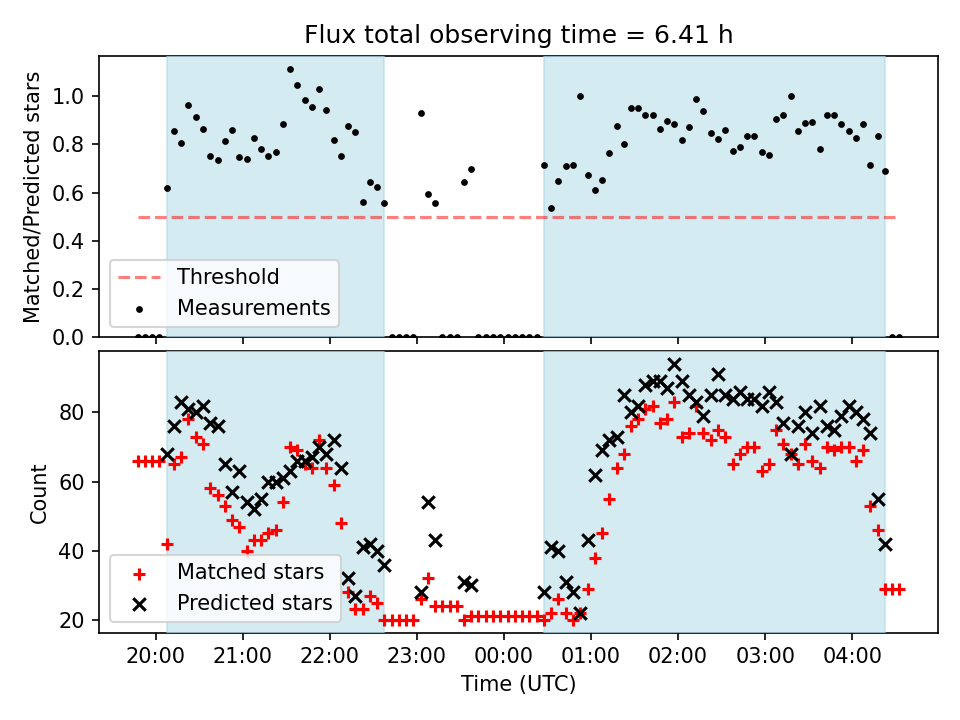 Flux total observing time = 6.41 h

Matched/Predicted stars

1.0
0.8
0.6
0.4
0.2
0.0

Threshold
Measurements

Count

80
60
40
20

Matched stars
Predicted stars

20:00
21:00
22:00
23:00
00:00
01:00
02:00
03:00
04:00

Time (UTC)